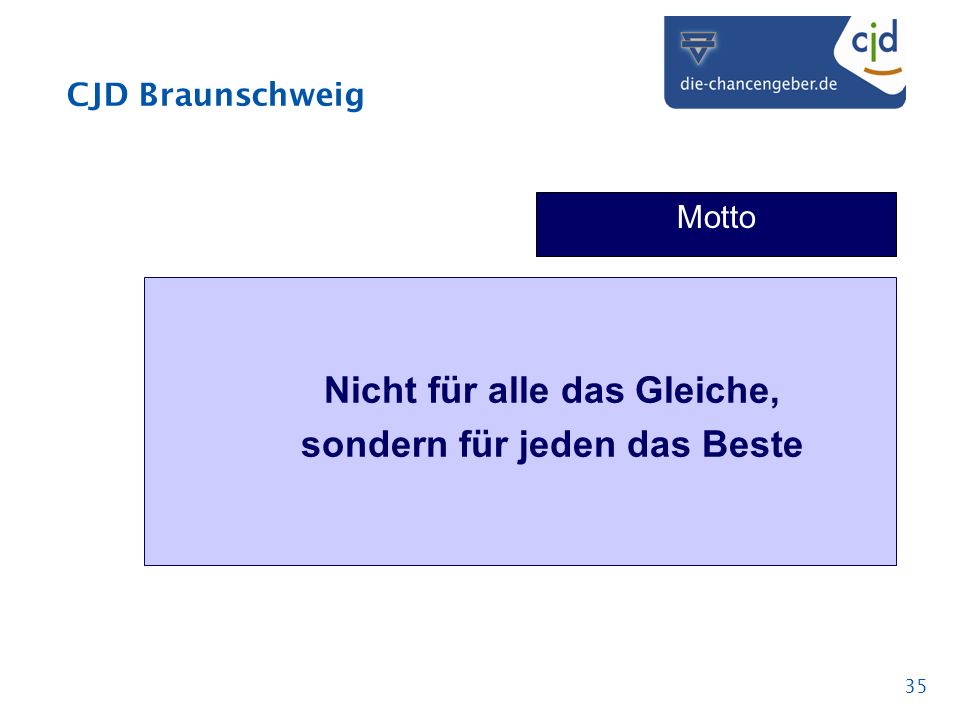 CJD Braunschweig

cjd
die-chancengeber.de

Motto

Nicht für alle das Gleiche,
sondern für jeden das Beste

35